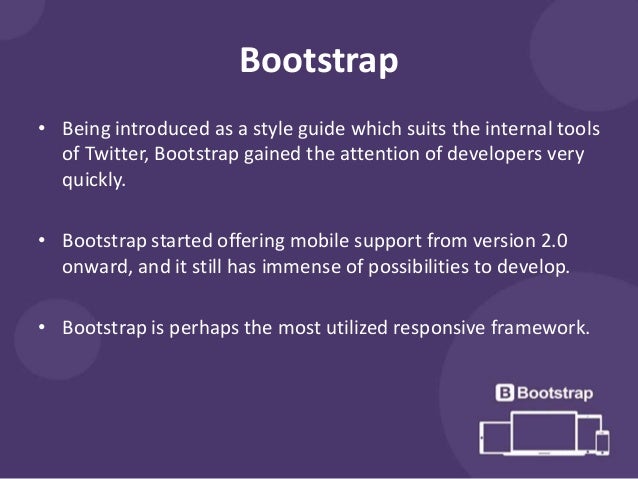 Bootstrap

• Being introduced as a style guide which suits the internal tools of Twitter, Bootstrap gained the attention of developers very quickly.

• Bootstrap started offering mobile support from version 2.0 onward, and it still has immense of possibilities to develop.

• Bootstrap is perhaps the most utilized responsive framework.

B Bootstrap